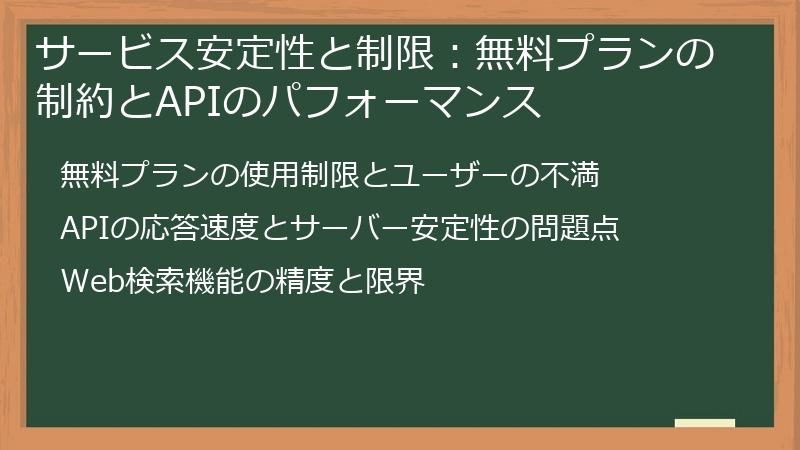 サービス安定性と制限：無料プランの制約とAPIのパフォーマンス

無料プランの使用制限とユーザーの不満

APIの応答速度とサーバー安定性の問題点

Web検索機能の精度と限界